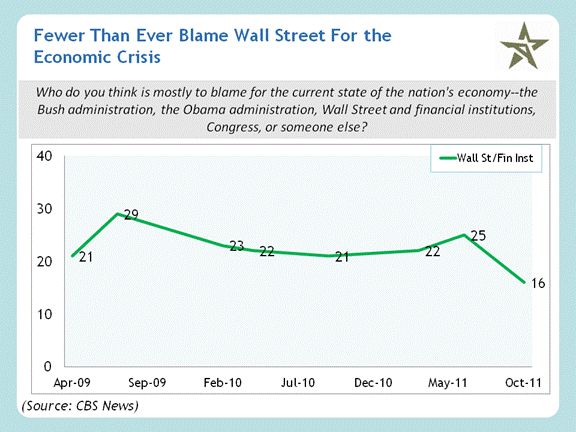 Fewer Than Ever Blame Wall Street For the Economic Crisis

Who do you think is mostly to blame for the current state of the nation's economy--the Bush administration, the Obama administration, Wall Street and financial institutions, Congress, or someone else?

Wall St/Fin Inst

40
30
20
10
0

21
29
23
22
21
22
25
16

Apr-09
Sep-09
Feb-10
Jul-10
Dec-10
May-11
Oct-11

(Source: CBS News)